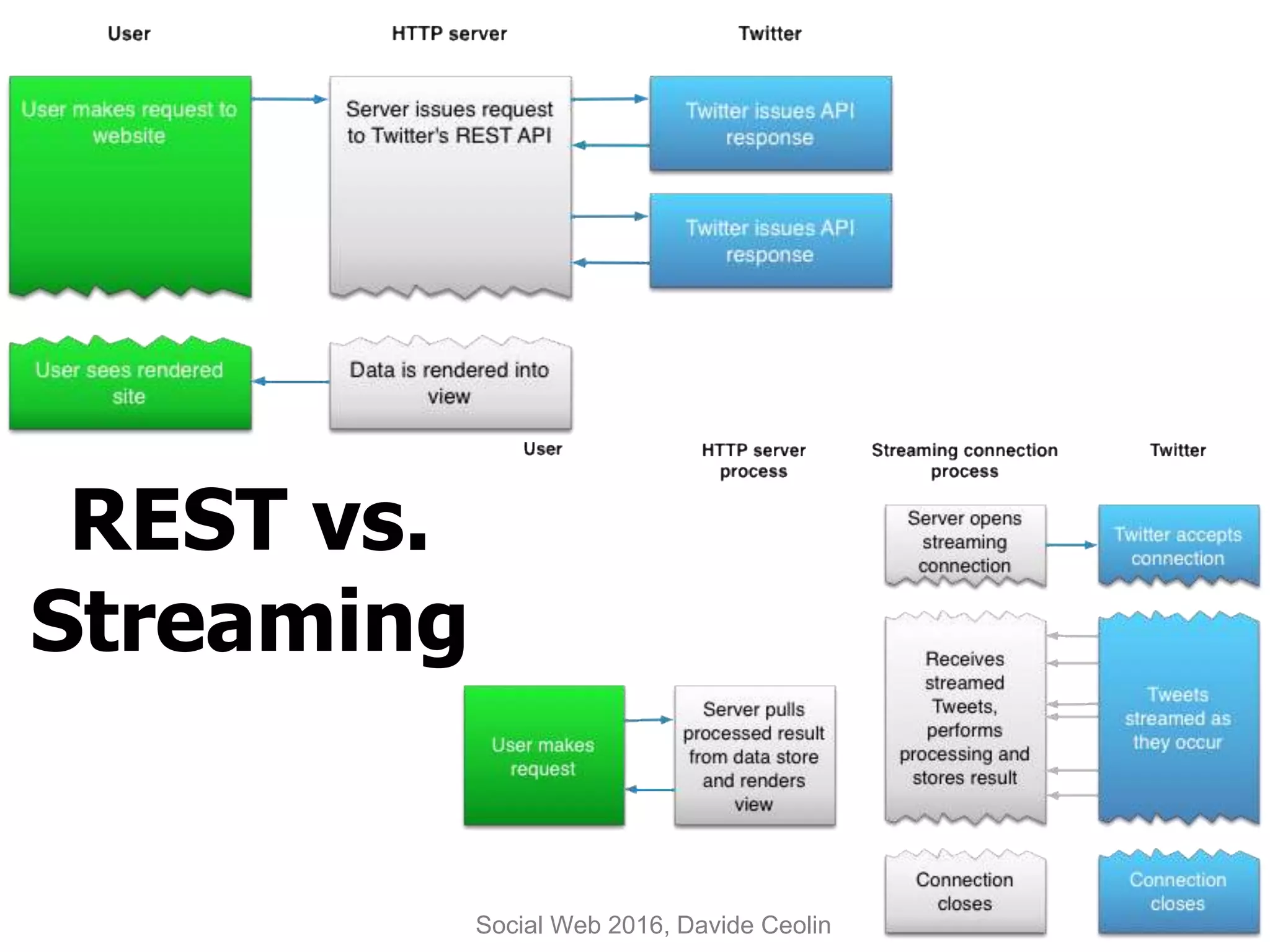 User

HTTP server

Twitter

User makes request to website

Server issues request to Twitter's REST API

Twitter issues API response

Twitter issues API response

User sees rendered site

Data is rendered into view

REST vs. Streaming

User

HTTP server process

Streaming connection process

Twitter

Server opens streaming connection

Twitter accepts connection

Receives streamed Tweets, performs processing and stores result

Tweets streamed as they occur

User makes request

Server pulls processed result from data store and renders view

Connection closes

Connection closes

Social Web 2016, Davide Ceolin